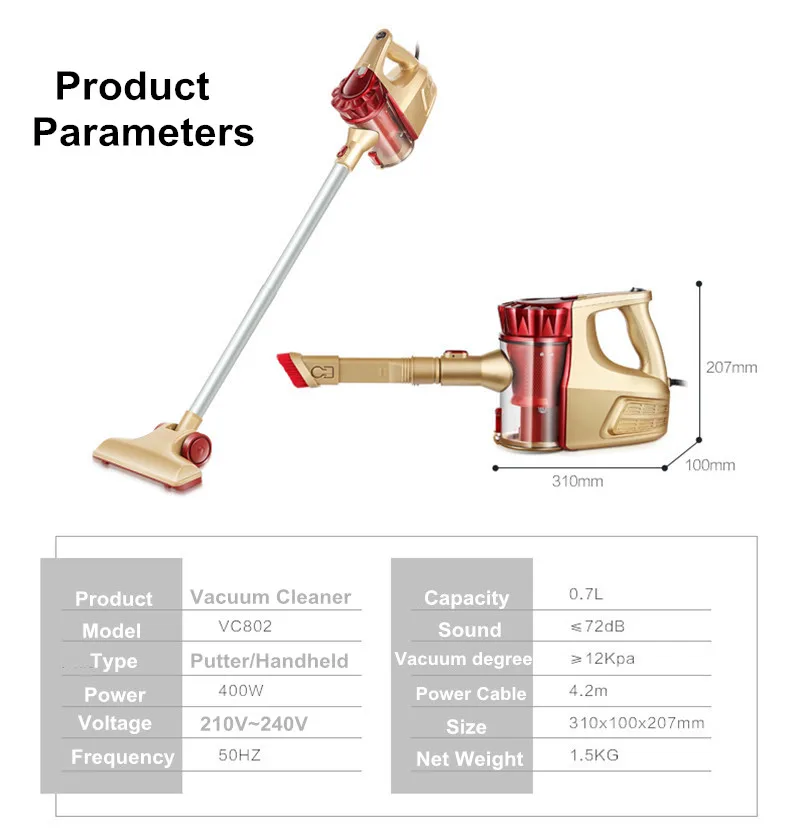 Product Parameters

207mm

100mm

310mm

| Product | Vacuum Cleaner |
|---|---|
| Model | VC802 |
| Type | Putter/Handheld |
| Power | 400W |
| Voltage | 210V~240V |
| Frequency | 50HZ |

| Capacity | 0.7L |
|---|---|
| Sound | ≤72dB |
| Vacuum degree | ≥12Kpa |
| Power Cable | 4.2m |
| Size | 310x100x207mm |
| Net Weight | 1.5KG |